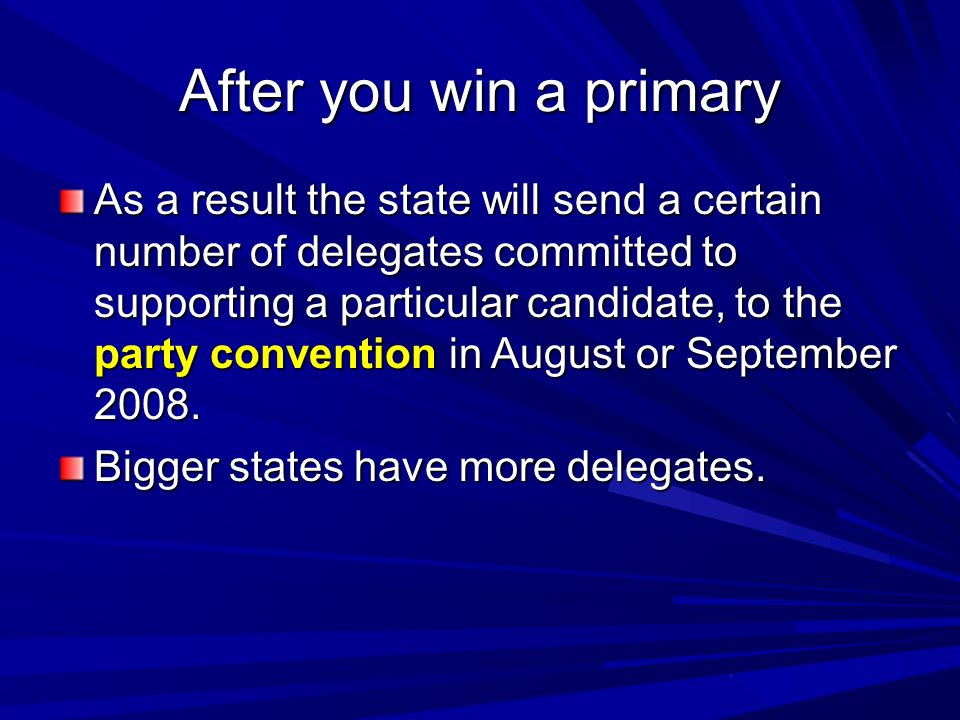 After you win a primary

As a result the state will send a certain number of delegates committed to supporting a particular candidate, to the party convention in August or September 2008.

Bigger states have more delegates.